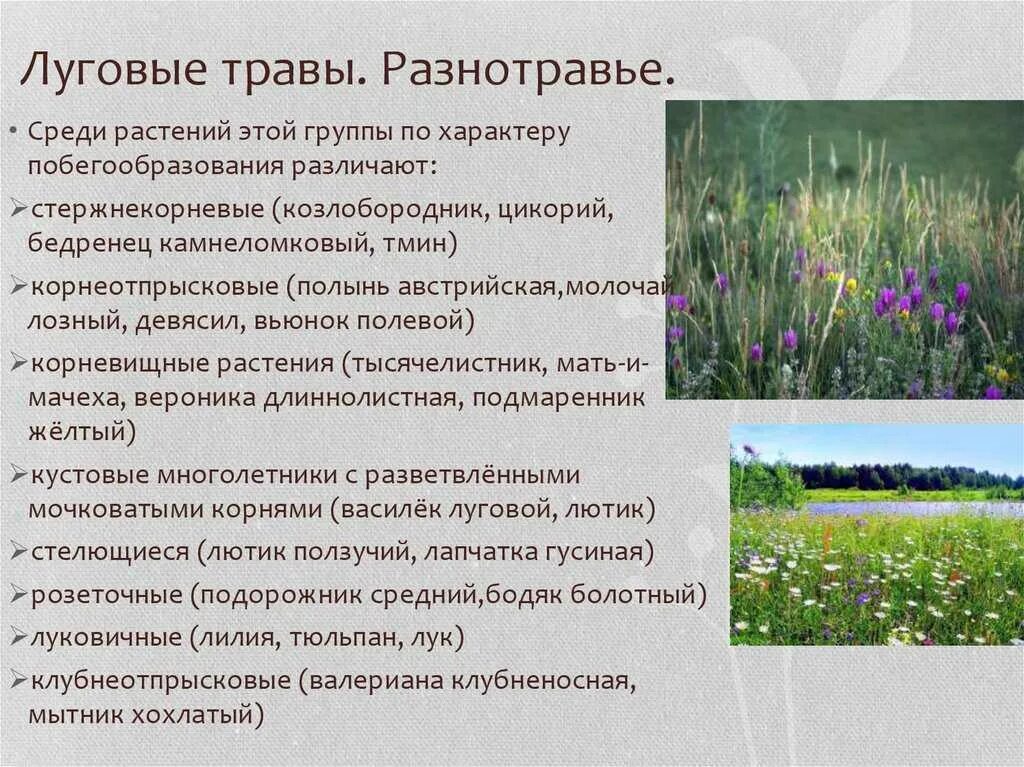 Луговые травы. Разнотравье.

• Среди растений этой группы по характеру побегообразования различают:

➢стержнекорневые (козлобородник, цикорий, бедренец камнеломковый, тмин)

➢корнеотпрысковые (полынь австрийская,молочай лозный, девясил, вьюнок полевой)

➢корневищные растения (тысячелистник, мать-и-мачеха, вероника длиннолистная, подмаренник жёлтый)

➢кустовые многолетники с разветвлёнными мочковатыми корнями (василёк луговой, лютик)

➢стелющиеся (лютик ползучий, лапчатка гусиная)

➢розеточные (подорожник средний,бодяк болотный)

➢луковичные (лилия, тюльпан, лук)

➢клубнеотпрысковые (валериана клубненосная, мытник хохлатый)